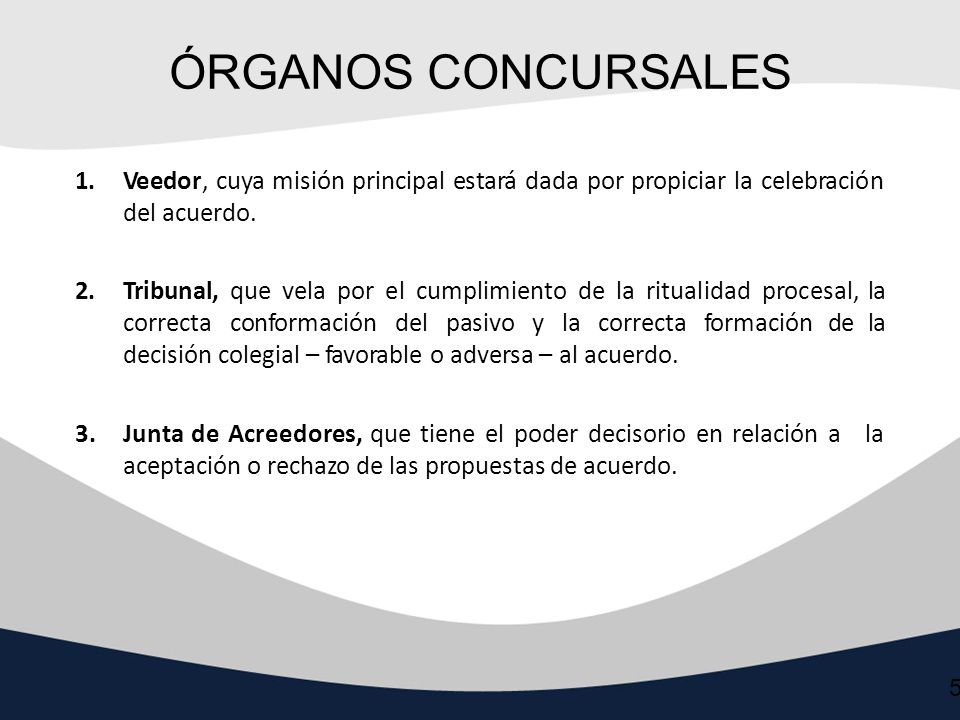 ÓRGANOS CONCURSALES

1. Veedor, cuya misión principal estará dada por propiciar la celebración del acuerdo.

2. Tribunal, que vela por el cumplimiento de la ritualidad procesal, la correcta conformación del pasivo y la correcta formación de la decisión colegial – favorable o adversa – al acuerdo.

3. Junta de Acreedores, que tiene el poder decisorio en relación a la aceptación o rechazo de las propuestas de acuerdo.

5